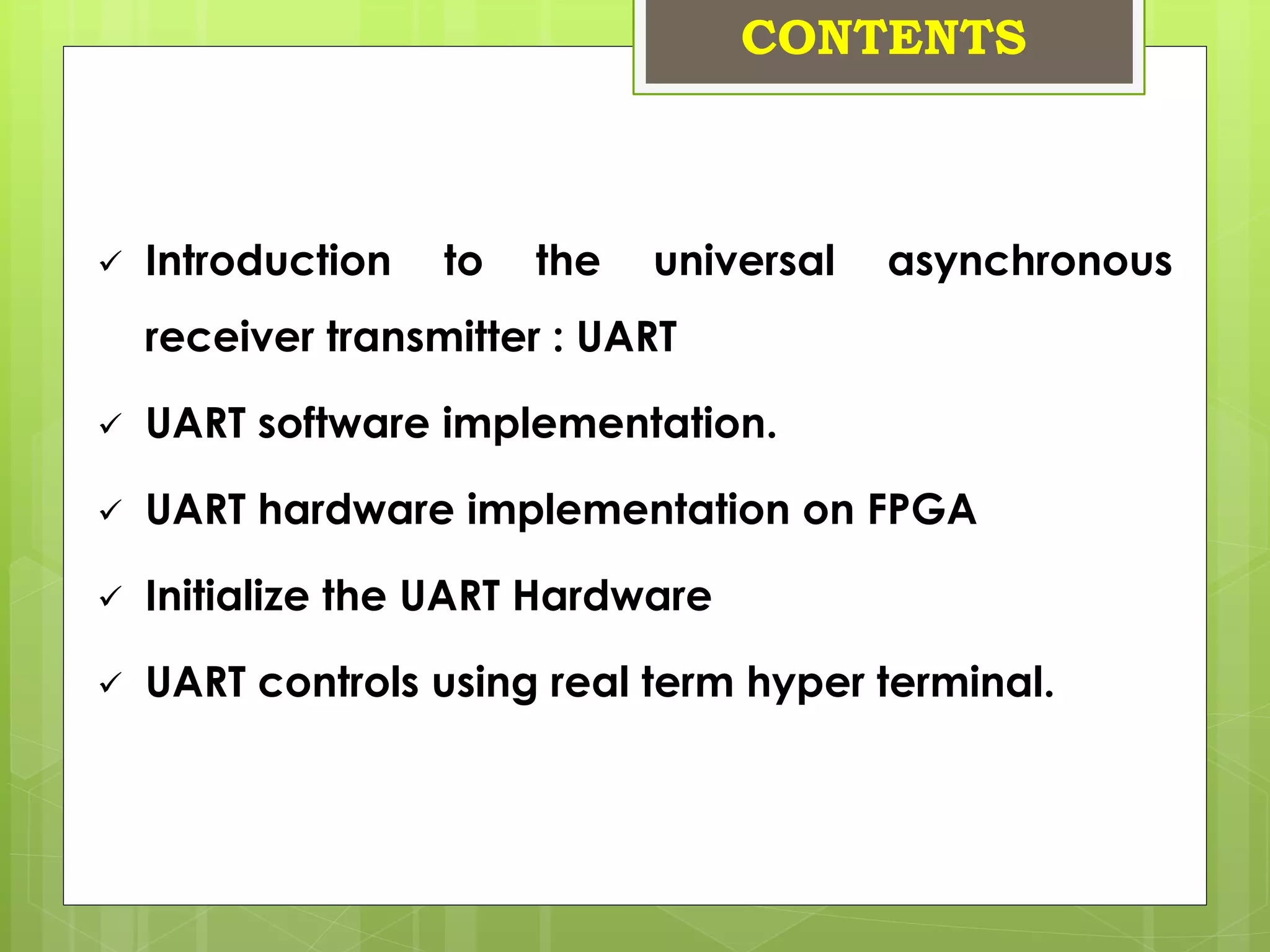 CONTENTS

✓ Introduction to the universal asynchronous receiver transmitter : UART

✓ UART software implementation.

✓ UART hardware implementation on FPGA

✓ Initialize the UART Hardware

✓ UART controls using real term hyper terminal.